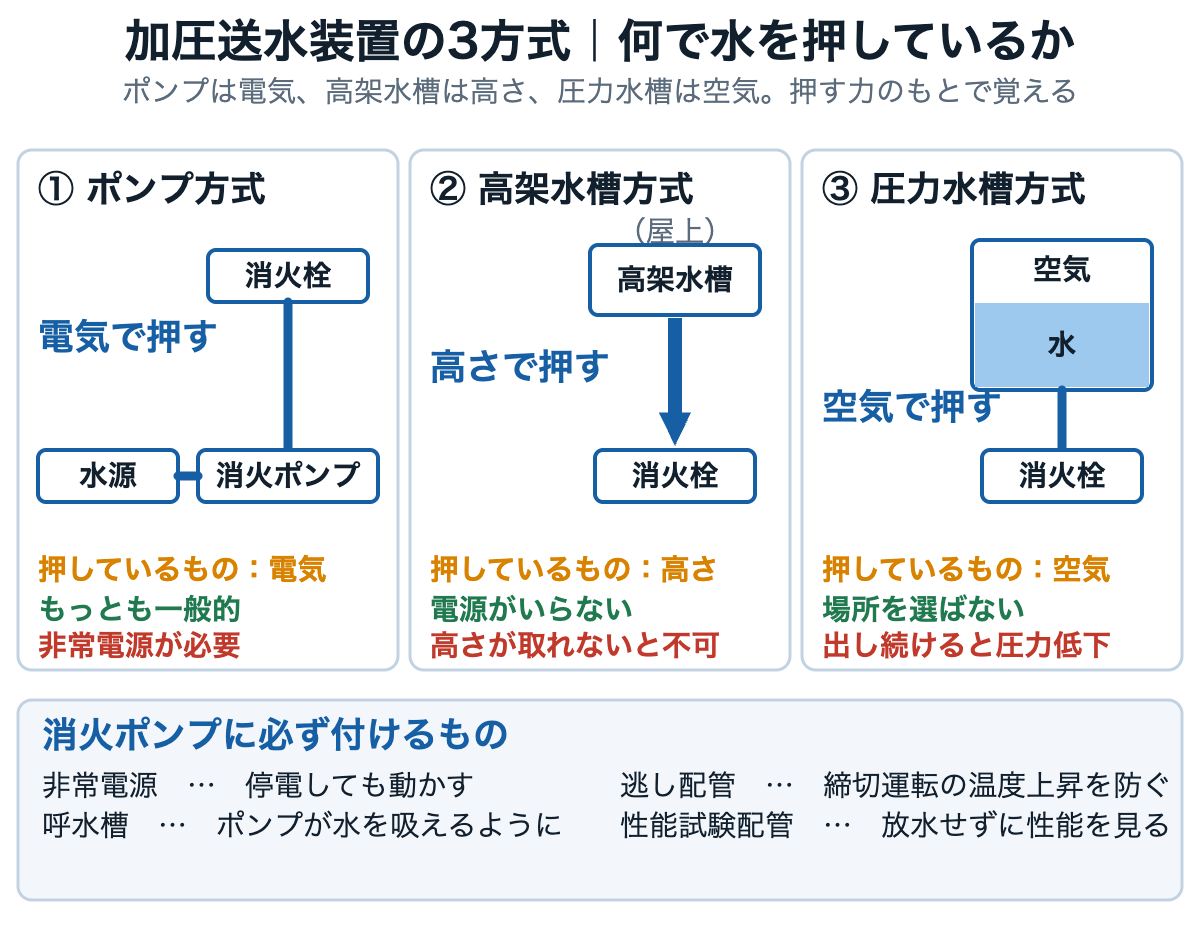 加圧送水装置の3方式｜何で水を押しているか
ポンプは電気、高架水槽は高さ、圧力水槽は空気。押す力のもとで覚える

① ポンプ方式

消火栓
電気で押す
水源
消火ポンプ

押しているもの：電気
もっとも一般的
非常電源が必要

② 高架水槽方式

（屋上）
高架水槽
高さで押す
消火栓

押しているもの：高さ
電源がいらない
高さが取れないと不可

③ 圧力水槽方式

空気
水
空気で押す
消火栓

押しているもの：空気
場所を選ばない
出し続けると圧力低下

消火ポンプに必ず付けるもの
非常電源 … 停電しても動かす
呼水槽 … ポンプが水を吸えるように
逃し配管 … 締切運転の温度上昇を防ぐ
性能試験配管 … 放水せずに性能を見る